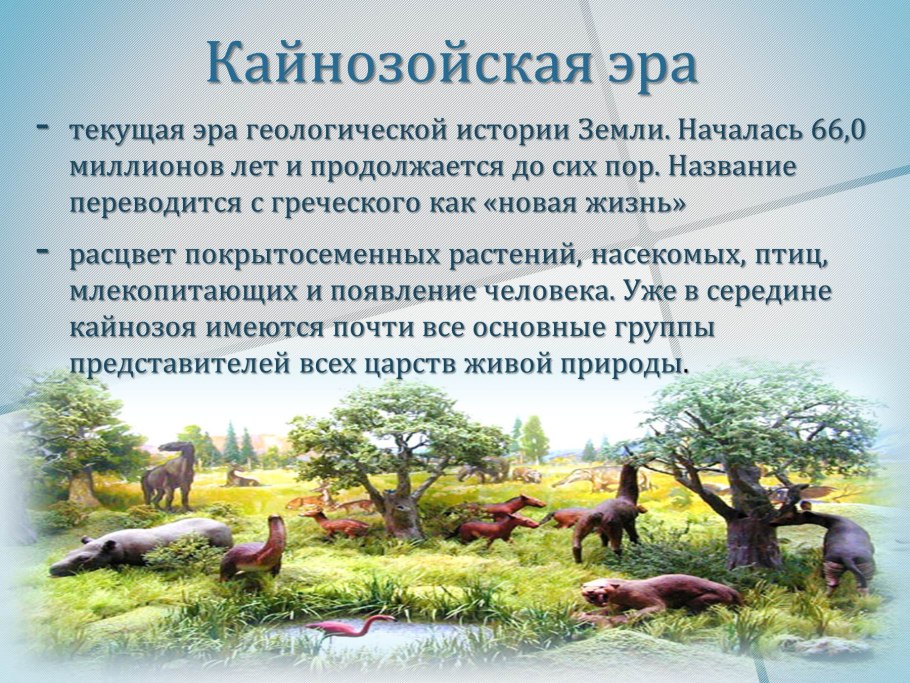 Кайнозойская эра

- текущая эра геологической истории Земли. Началась 66,0 миллионов лет и продолжается до сих пор. Название переводится с греческого как «новая жизнь»

- расцвет покрытосеменных растений, насекомых, птиц, млекопитающих и появление человека. Уже в середине кайнозоя имеются почти все основные группы представителей всех царств живой природы.